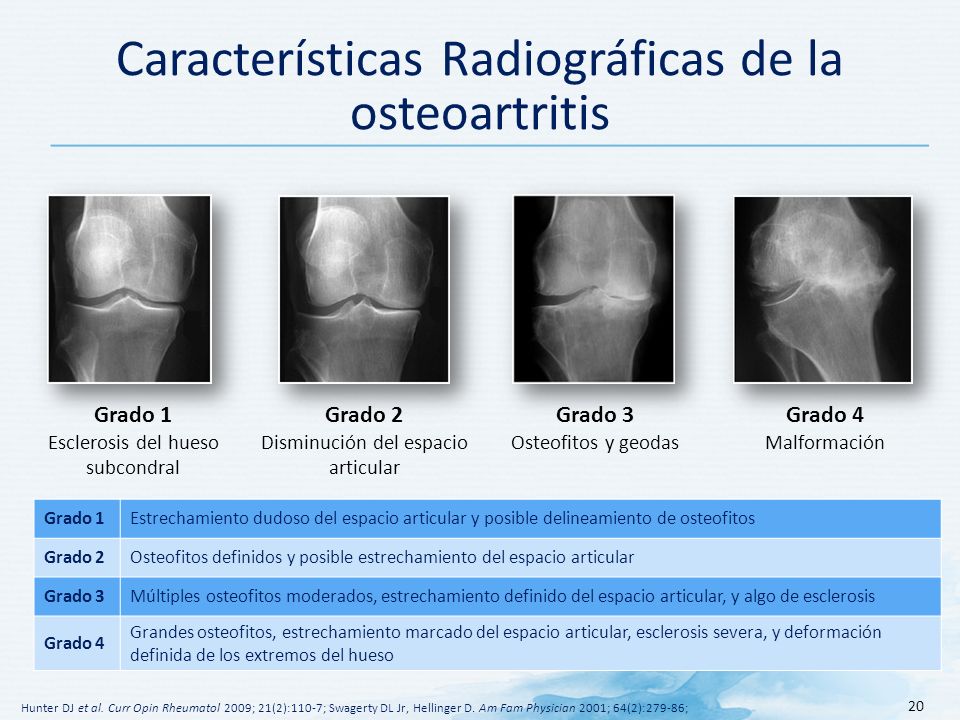 Características Radiográficas de la osteoartritis

Grado 1
Esclerosis del hueso subcondral

Grado 2
Disminución del espacio articular

Grado 3
Osteofitos y geodas

Grado 4
Malformación

| Grado 1 | Estrechamiento dudoso del espacio articular y posible delineamiento de osteofitos |
|---|---|
| Grado 2 | Osteofitos definidos y posible estrechamiento del espacio articular |
| Grado 3 | Múltiples osteofitos moderados, estrechamiento definido del espacio articular, y algo de esclerosis |
| Grado 4 | Grandes osteofitos, estrechamiento marcado del espacio articular, esclerosis severa, y deformación definida de los extremos del hueso |

Hunter DJ et al. Curr Opin Rheumatol 2009; 21(2):110-7; Swagerty DL Jr, Hellinger D. Am Fam Physician 2001; 64(2):279-86;

20